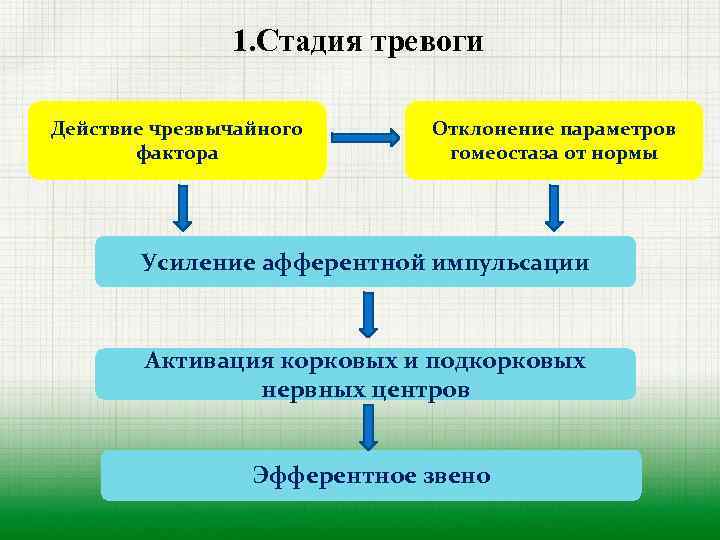 1.Стадия тревоги

Действие чрезвычайного фактора

Отклонение параметров гомеостаза от нормы

Усиление афферентной импульсации

Активация корковых и подкорковых нервных центров

Эфферентное звено